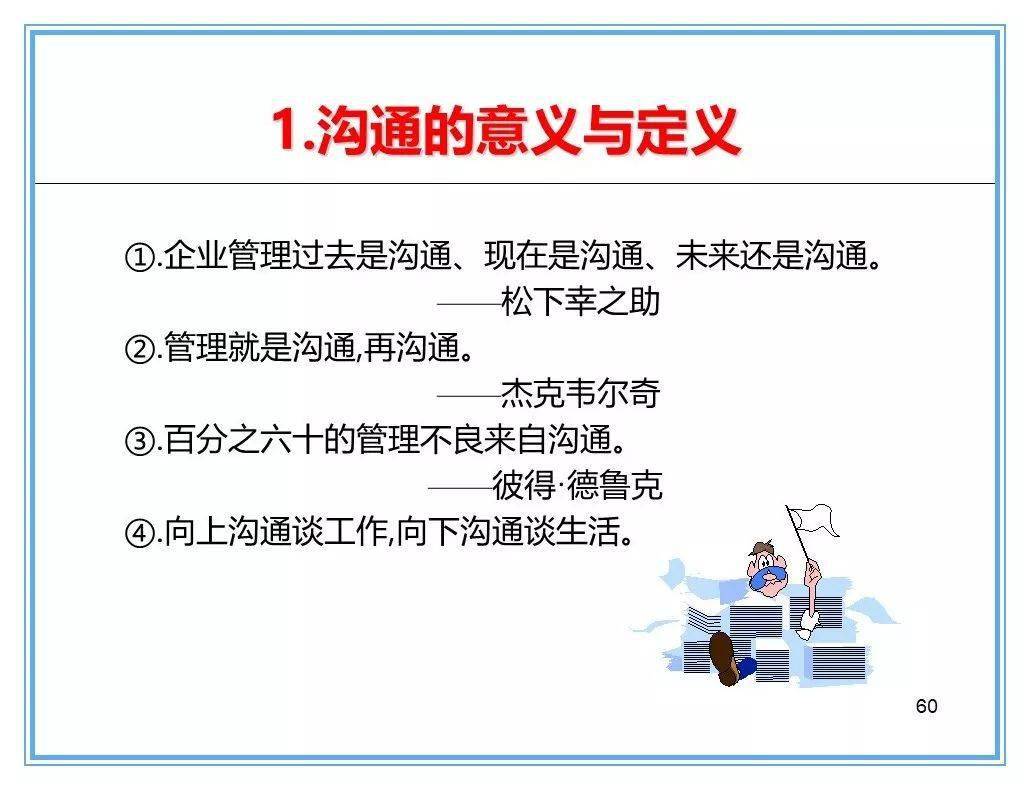 1.沟通的意义与定义

①.企业管理过去是沟通、现在是沟通、未来还是沟通。

——松下幸之助

②.管理就是沟通,再沟通。

——杰克韦尔奇

③.百分之六十的管理不良来自沟通。

——彼得·德鲁克

④.向上沟通谈工作,向下沟通谈生活。

60